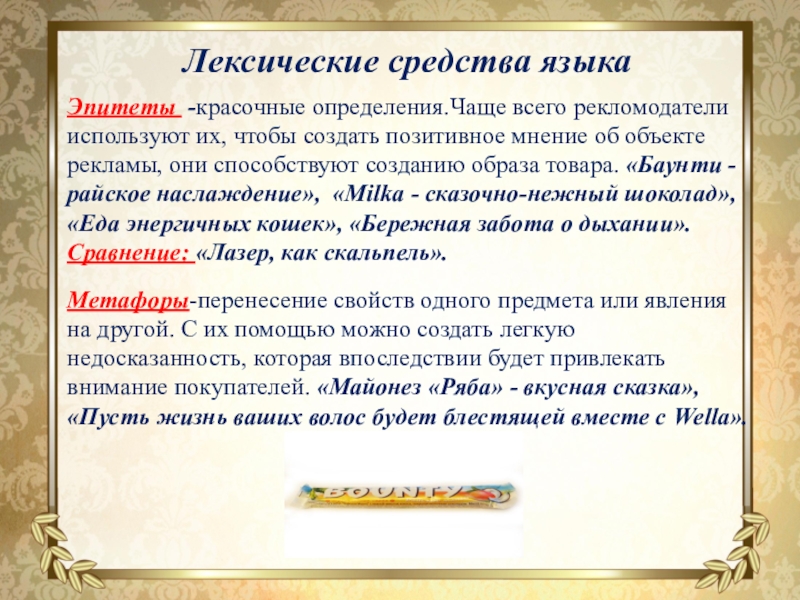 Лексические средства языка

Эпитеты -красочные определения.Чаще всего рекломодатели используют их, чтобы создать позитивное мнение об объекте рекламы, они способствуют созданию образа товара. «Баунти - райское наслаждение», «Milka - сказочно-нежный шоколад», «Еда энергичных кошек», «Бережная забота о дыхании». Сравнение: «Лазер, как скальпель».

Метафоры-перенесение свойств одного предмета или явления на другой. С их помощью можно создать легкую недосказанность, которая впоследствии будет привлекать внимание покупателей. «Майонез «Ряба» - вкусная сказка», «Пусть жизнь ваших волос будет блестящей вместе с Wella».

BOUNTY